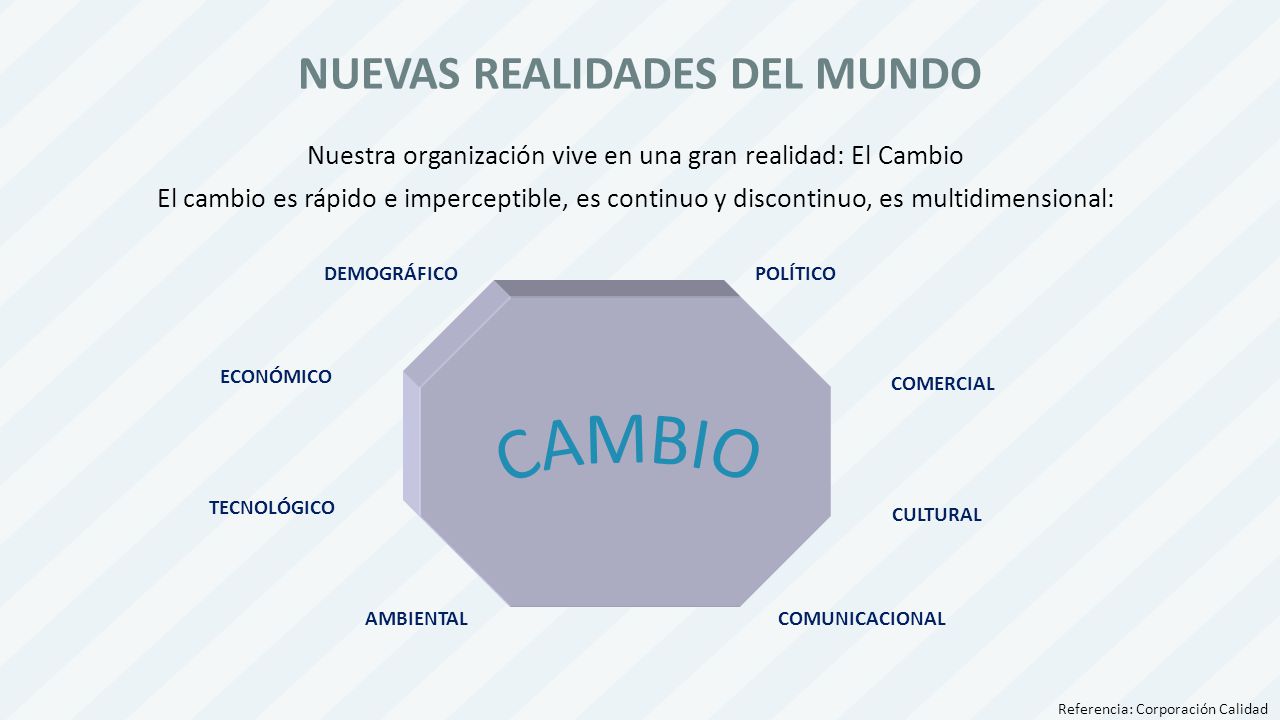 NUEVAS REALIDADES DEL MUNDO

Nuestra organización vive en una gran realidad: El Cambio

El cambio es rápido e imperceptible, es continuo y discontinuo, es multidimensional:

DEMOGRÁFICO

POLÍTICO

ECONÓMICO

COMERCIAL

CAMBIO

TECNOLÓGICO

CULTURAL

AMBIENTAL

COMUNICACIONAL

Referencia: Corporación Calidad